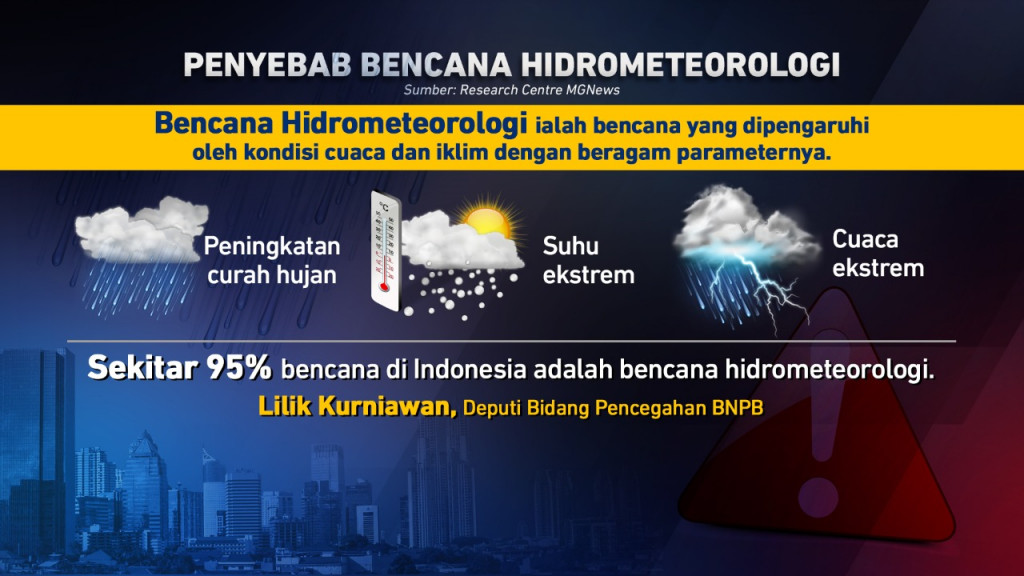 PENYEBAB BENCANA HIDROMETEOROLOGI
Sumber: Research Centre MGNews

Bencana Hidrometeorologi ialah bencana yang dipengaruhi oleh kondisi cuaca dan iklim dengan beragam parameternya.

Peningkatan curah hujan

°C

Suhu ekstrem

Cuaca ekstrem

Sekitar 95% bencana di Indonesia adalah bencana hidrometeorologi.
Lilik Kurniawan, Deputi Bidang Pencegahan BNPB